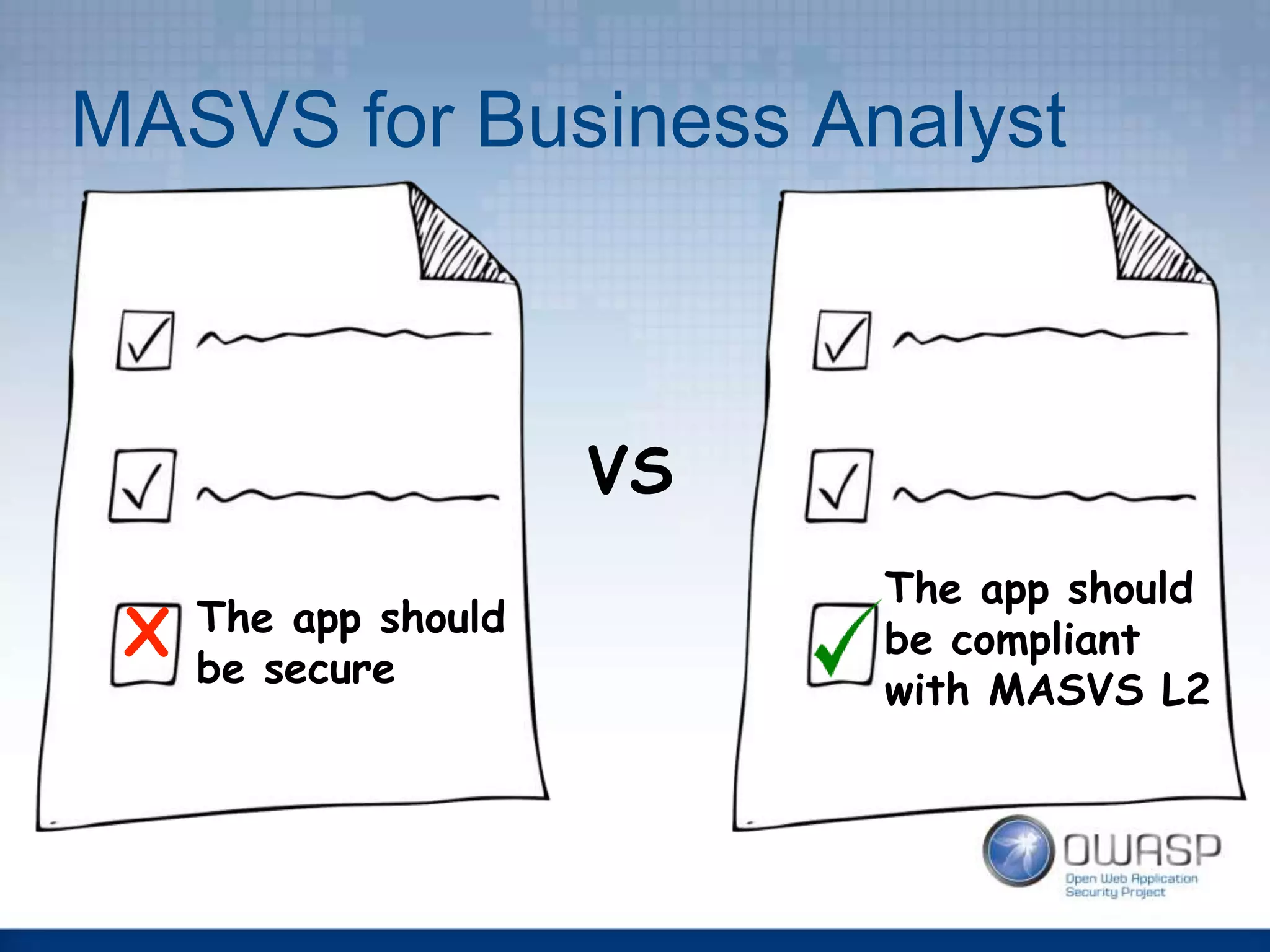 MASVS for Business Analyst

The app should be secure

VS

The app should be compliant with MASVS L2

OWASP
Open Web Application Security Project